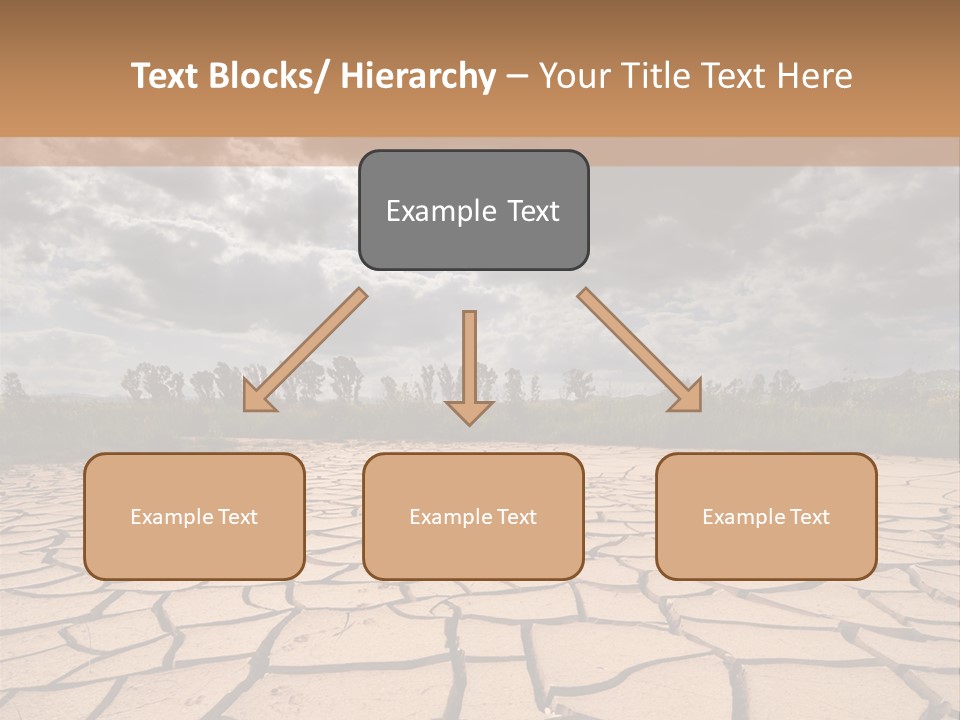 Text Blocks/ Hierarchy – Your Title Text Here

Example Text

Example Text

Example Text

Example Text